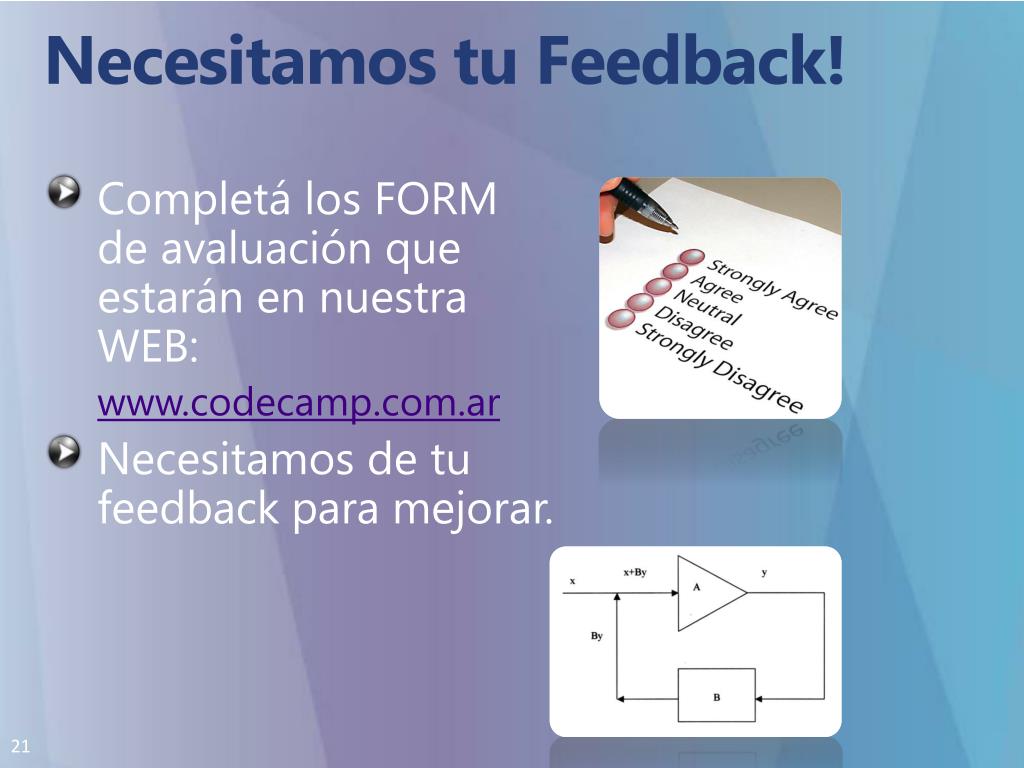 Necesitamos tu Feedback!

Completá los FORM de avaluación que estarán en nuestra WEB:

www.codecamp.com.ar

Necesitamos de tu feedback para mejorar.

Strongly Agree
Agree
Neutral
Disagree
Strongly Disagree

x
x+By
A
y
By
B

21